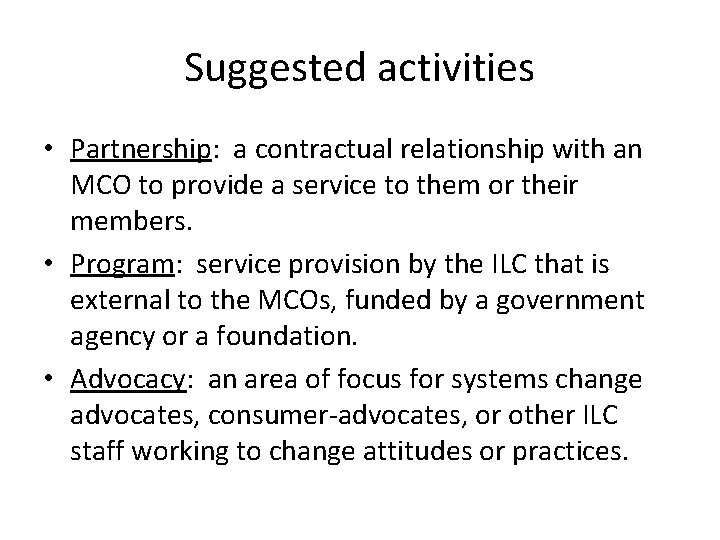 Suggested activities

• Partnership: a contractual relationship with an MCO to provide a service to them or their members.
• Program: service provision by the ILC that is external to the MCOs, funded by a government agency or a foundation.
• Advocacy: an area of focus for systems change advocates, consumer-advocates, or other ILC staff working to change attitudes or practices.